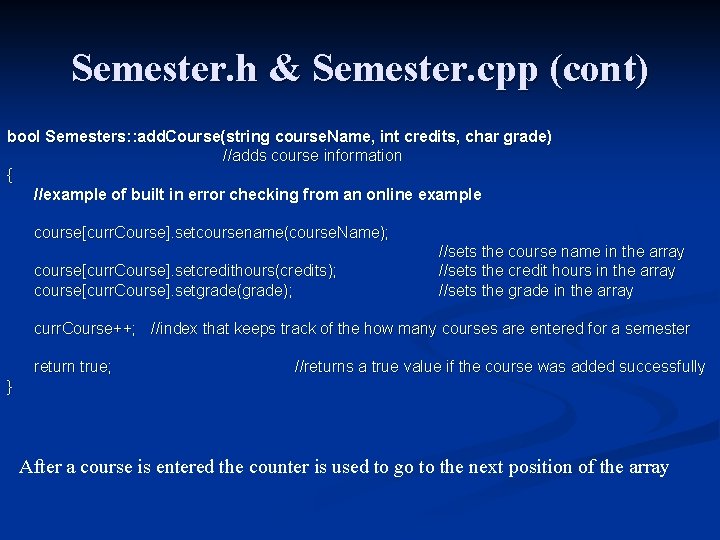 Semester.h & Semester.cpp (cont)

bool Semesters::addCourse(string courseName, int credits, char grade)
//adds course information
{
//example of built in error checking from an online example

course[currCourse].setcoursename(courseName);
//sets the course name in the array
course[currCourse].setcredithours(credits); //sets the credit hours in the array
course[currCourse].setgrade(grade); //sets the grade in the array

currCourse++; //index that keeps track of the how many courses are entered for a semester

return true; //returns a true value if the course was added successfully
}

After a course is entered the counter is used to go to the next position of the array